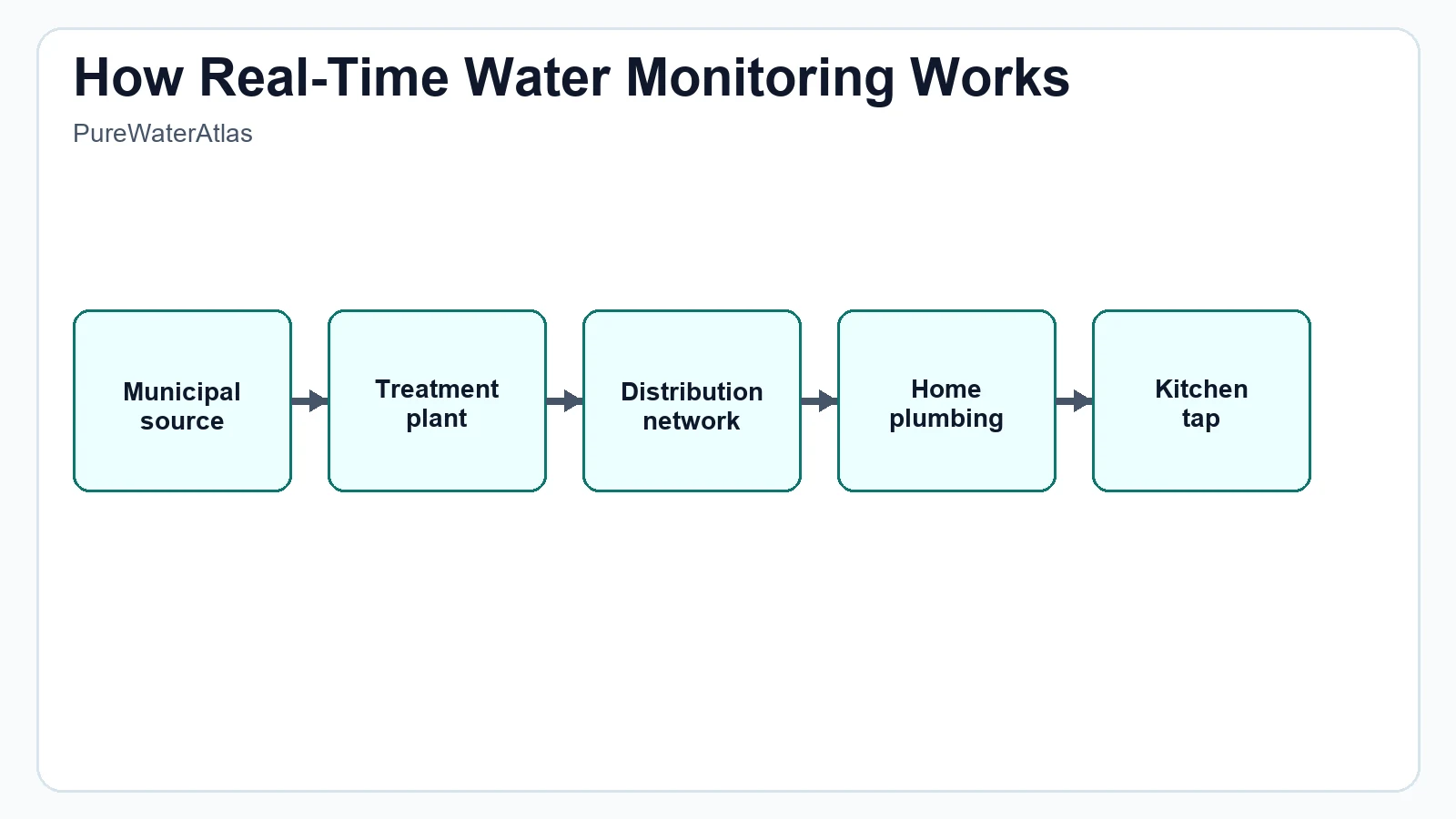 How Real-Time Water Monitoring Works

PureWaterAtlas

Municipal source

Treatment plant

Distribution network

Home plumbing

Kitchen tap